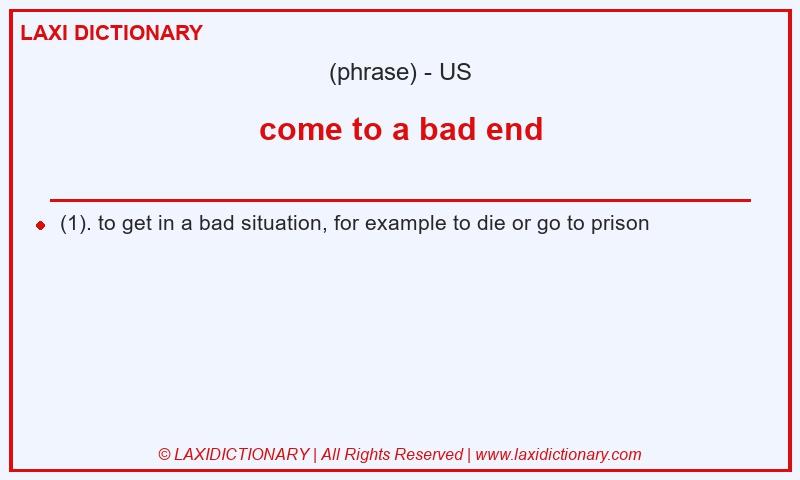 LAXI DICTIONARY

(phrase) - US

come to a bad end

(1). to get in a bad situation, for example to die or go to prison

© LAXIDICTIONARY | All Rights Reserved | www.laxidictionary.com